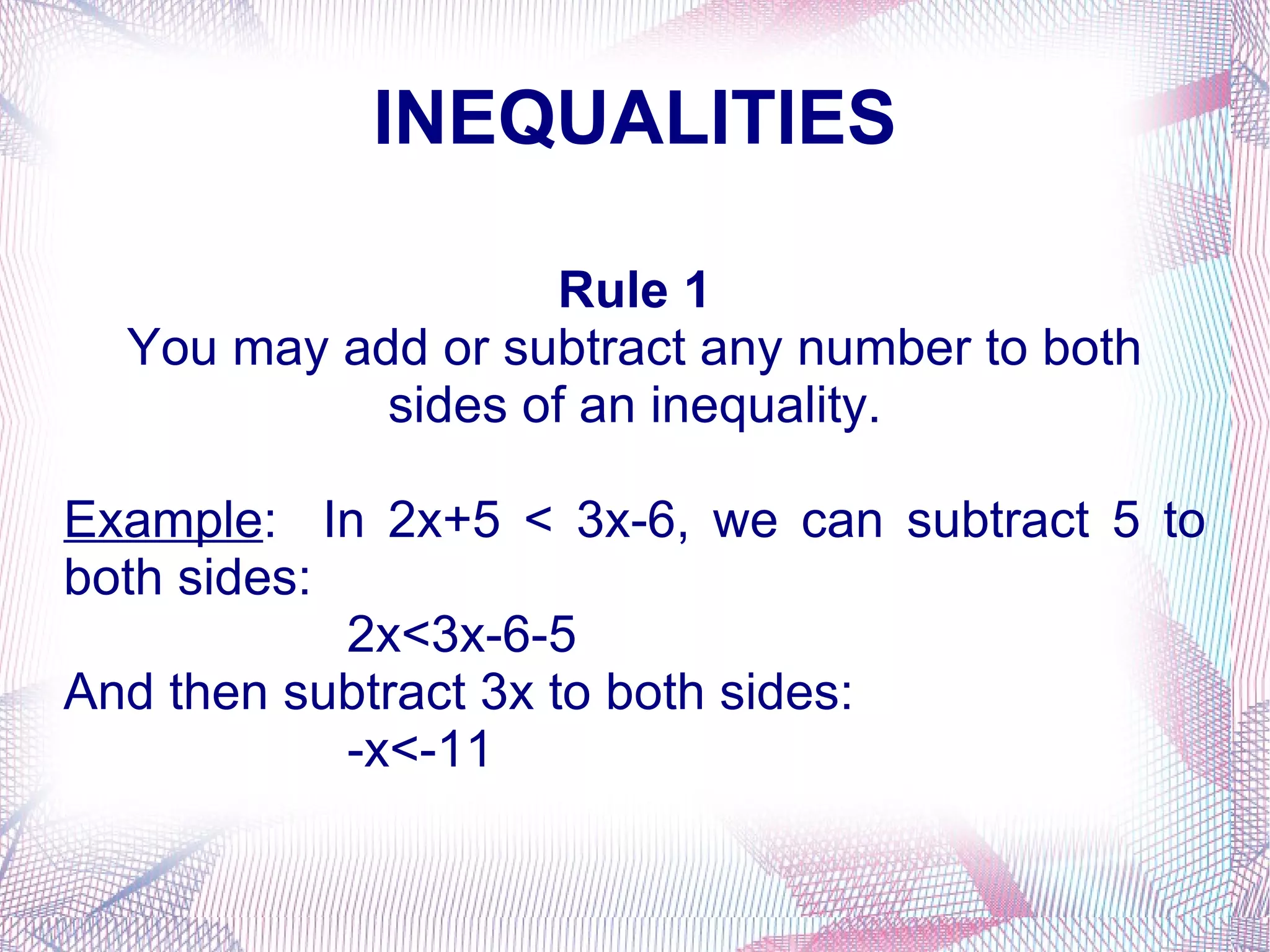 INEQUALITIES

Rule 1
You may add or subtract any number to both sides of an inequality.

Example: In $2x+5 < 3x-6$, we can subtract 5 to both sides:

$2x<3x-6-5$

And then subtract 3x to both sides:

$-x<-11$